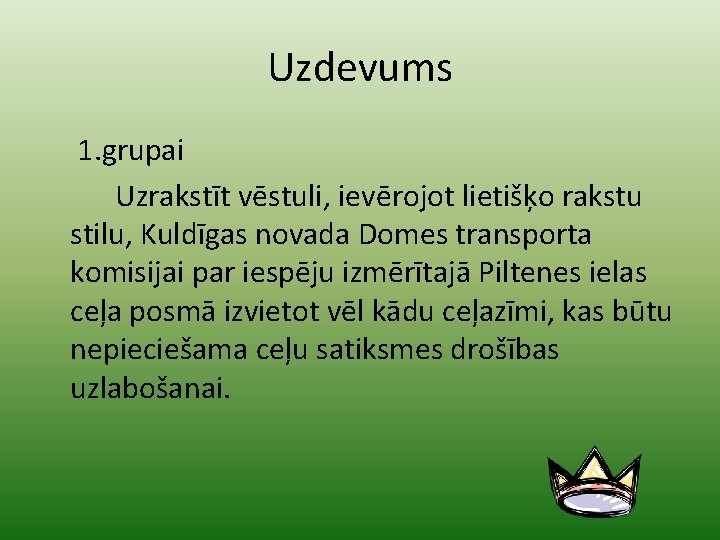 Uzdevums

1.grupai

Uzrakstīt vēstuli, ievērojot lietišķo rakstu stilu, Kuldīgas novada Domes transporta komisijai par iespēju izmērītajā Piltenes ielas ceļa posmā izvietot vēl kādu ceļazīmi, kas būtu nepieciešama ceļu satiksmes drošības uzlabošanai.